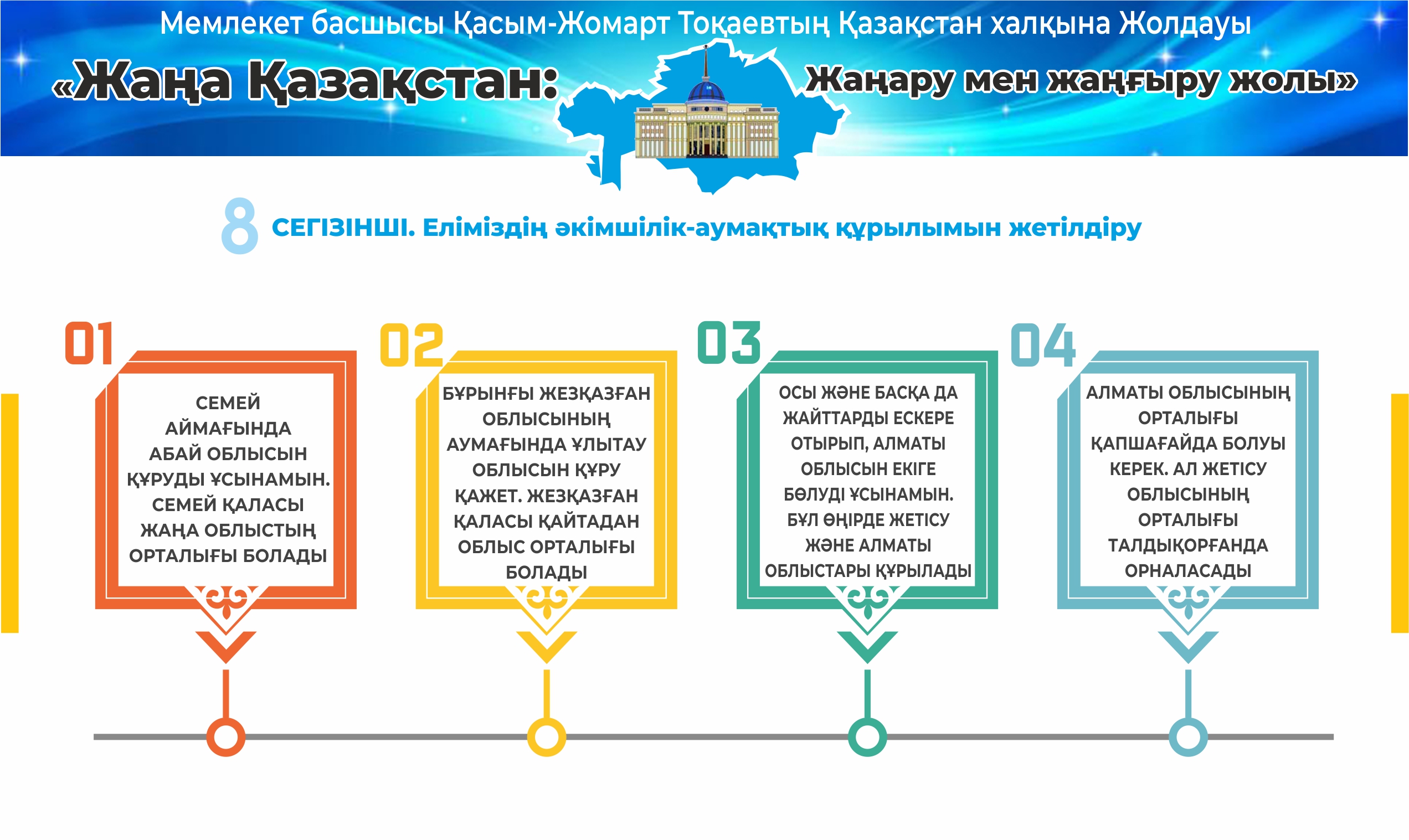 Мемлекет басшысы Қасым-Жомарт Тоқаевтың Қазақстан халқына Жолдауы

«Жаңа Қазақстан: Жаңару мен жаңғыру жолы»

8 СЕГІЗІНШІ. Еліміздің әкімшілік-аумақтық құрылымын жетілдіру

01

СЕМЕЙ АЙМАҒЫНДА АБАЙ ОБЛЫСЫН ҚҰРУДЫ ҰСЫНАМЫН. СЕМЕЙ ҚАЛАСЫ ЖАҢА ОБЛЫСТЫҢ ОРТАЛЫҒЫ БОЛАДЫ

02

БҰРЫНҒЫ ЖЕЗҚАЗҒАН ОБЛЫСЫНЫҢ АУМАҒЫНДА ҰЛЫТАУ ОБЛЫСЫН ҚҰРУ ҚАЖЕТ. ЖЕЗҚАЗҒАН ҚАЛАСЫ ҚАЙТАДАН ОБЛЫС ОРТАЛЫҒЫ БОЛАДЫ

03

ОСЫ ЖӘНЕ БАСҚА ДА ЖАЙТТАРДЫ ЕСКЕРЕ ОТЫРЫП, АЛМАТЫ ОБЛЫСЫН ЕКІГЕ БӨЛУДІ ҰСЫНАМЫН. БҰЛ ӨҢІРДЕ ЖЕТІСУ ЖӘНЕ АЛМАТЫ ОБЛЫСТАРЫ ҚҰРЫЛАДЫ

04

АЛМАТЫ ОБЛЫСЫНЫҢ ОРТАЛЫҒЫ ҚАПШАҒАЙДА БОЛУЫ КЕРЕК. АЛ ЖЕТІСУ ОБЛЫСЫНЫҢ ОРТАЛЫҒЫ ТАЛДЫҚОРҒАНДА ОРНАЛАСАДЫ